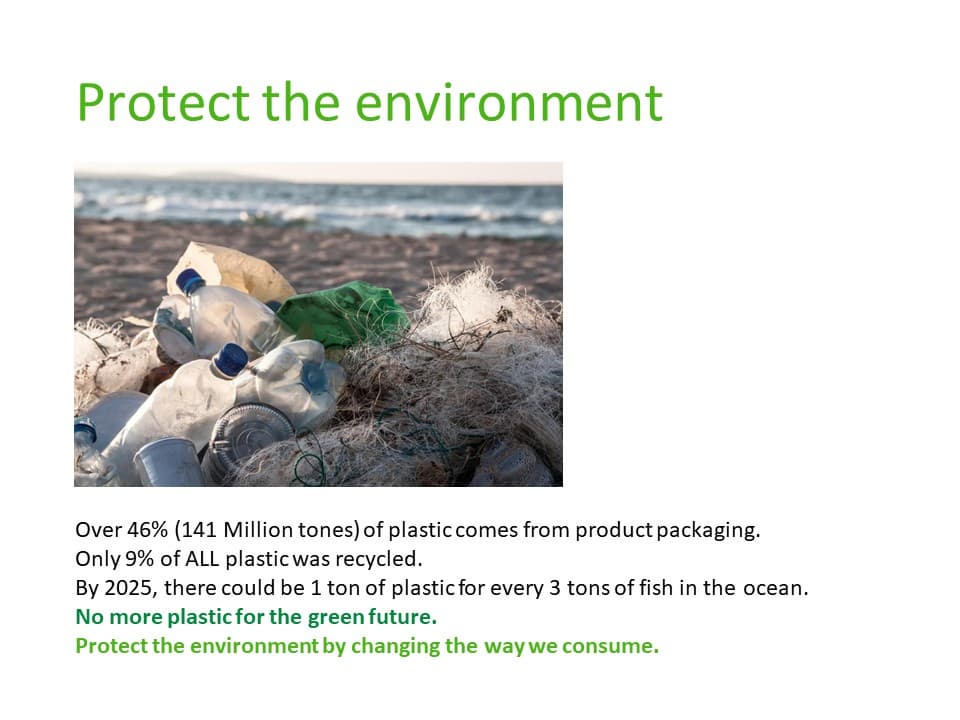 Protect the environment

Over 46% (141 Million tones) of plastic comes from product packaging.
Only 9% of ALL plastic was recycled.
By 2025, there could be 1 ton of plastic for every 3 tons of fish in the ocean.
No more plastic for the green future.
Protect the environment by changing the way we consume.